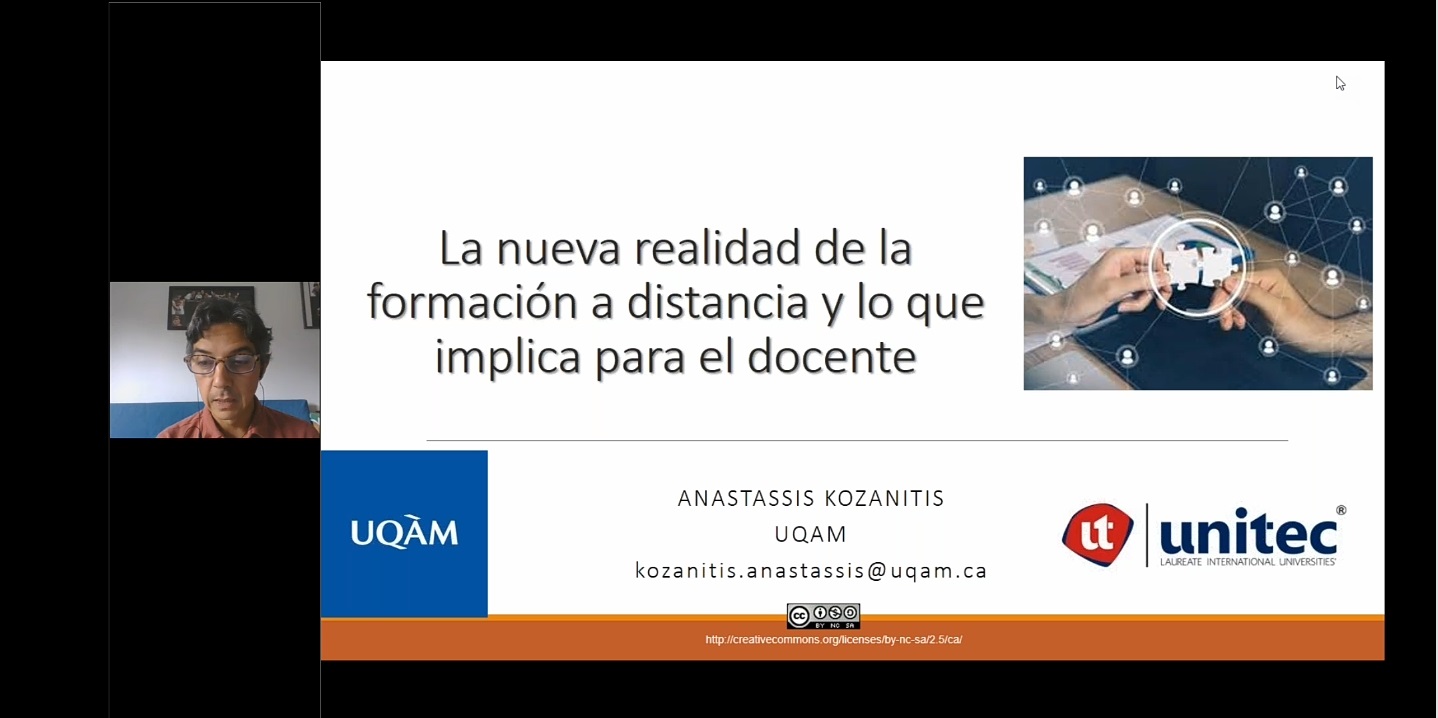 La nueva realidad de la formación a distancia y lo que implica para el docente

UQÀM

ANASTASSIS KOZANITIS
UQAM
kozanitis.anastassis@uqam.ca

ut unitec®
LAUREATE INTERNATIONAL UNIVERSITIES®

cc BY NC SA

http://creativecommons.org/licenses/by-nc-sa/2.5/ca/